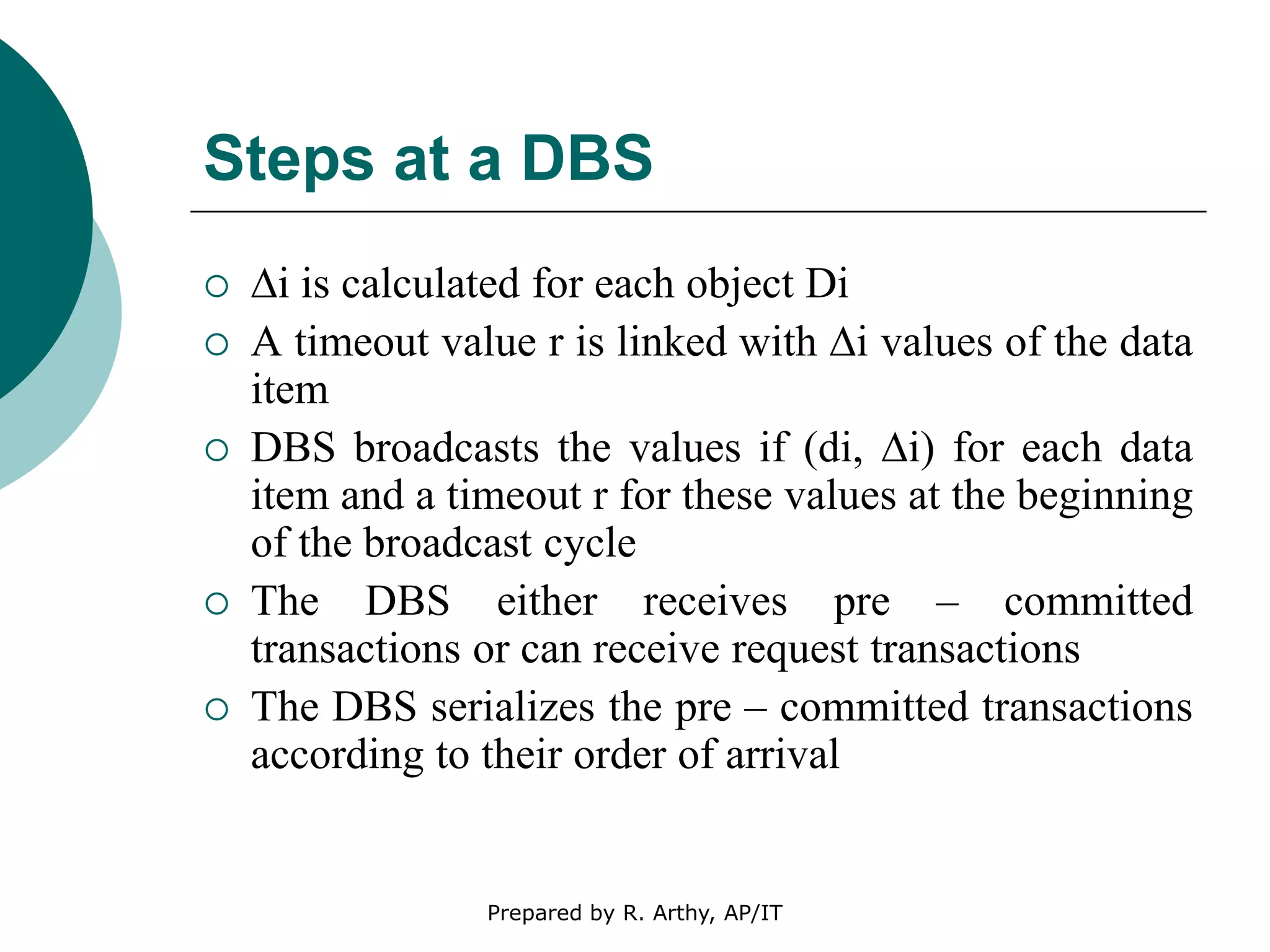 Steps at a DBS

○ Δi is calculated for each object Di
○ A timeout value r is linked with Δi values of the data item
○ DBS broadcasts the values if (di, Δi) for each data item and a timeout r for these values at the beginning of the broadcast cycle
○ The DBS either receives pre – committed transactions or can receive request transactions
○ The DBS serializes the pre – committed transactions according to their order of arrival

Prepared by R. Arthy, AP/IT